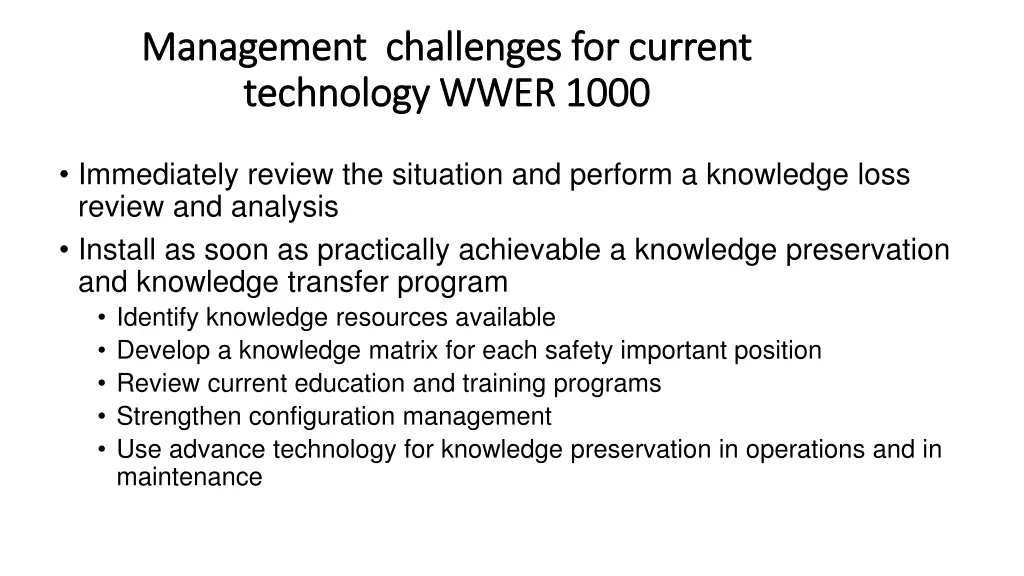 Management challenges for current technology WWER 1000

• Immediately review the situation and perform a knowledge loss review and analysis
• Install as soon as practically achievable a knowledge preservation and knowledge transfer program
  • Identify knowledge resources available
  • Develop a knowledge matrix for each safety important position
  • Review current education and training programs
  • Strengthen configuration management
  • Use advance technology for knowledge preservation in operations and in maintenance